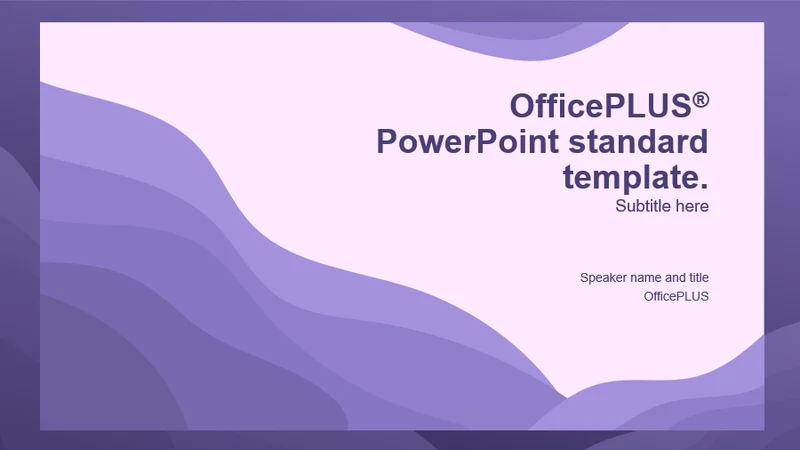 OfficePLUS®
PowerPoint standard template.
Subtitle here

Speaker name and title
OfficePLUS